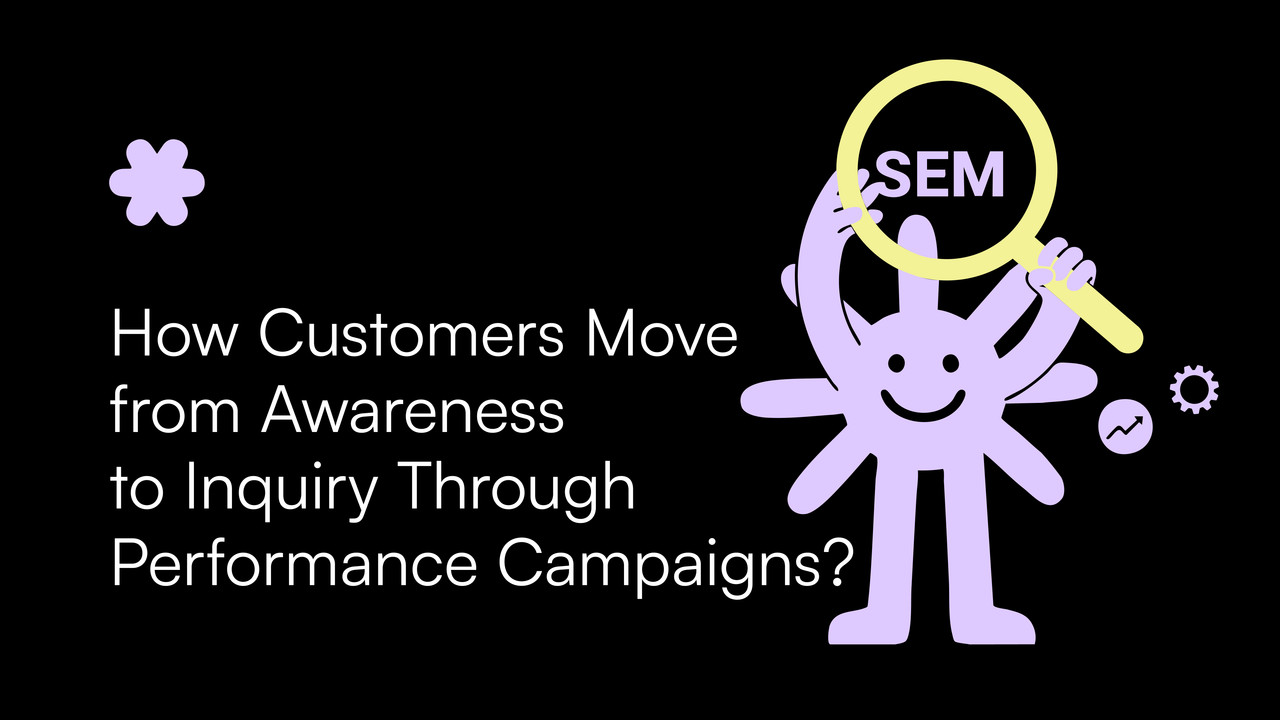 How Customers Move from Awareness to Inquiry Through Performance Campaigns?

SEM